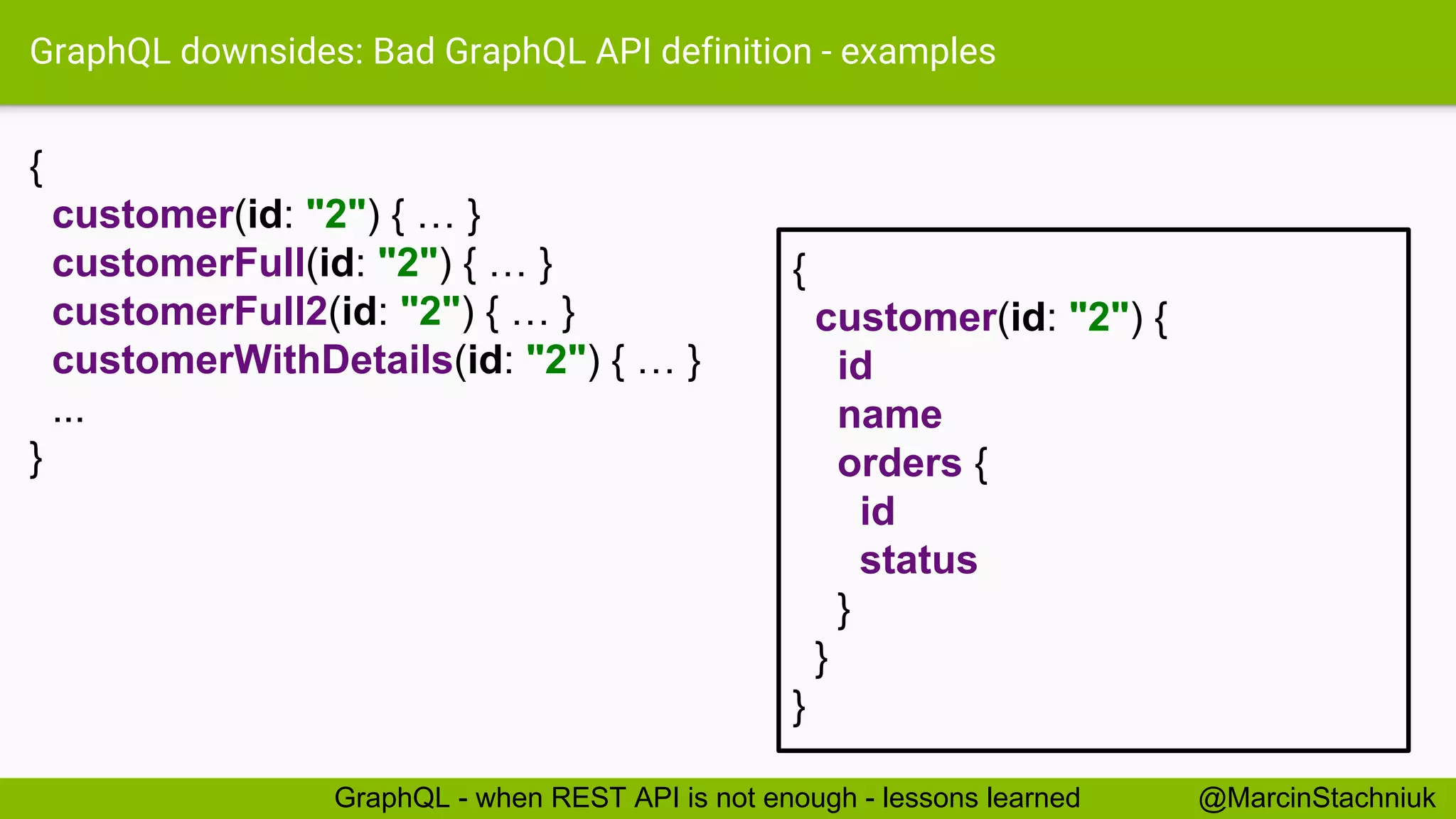 GraphQL downsides: Bad GraphQL API definition - examples

{
customer(id: "2") { … }
customerFull(id: "2") { … }
customerFull2(id: "2") { … }
customerWithDetails(id: "2") { … }
...
}

{
customer(id: "2") {
id
name
orders {
id
status
}
}
}

GraphQL - when REST API is not enough - lessons learned

@MarcinStachniuk